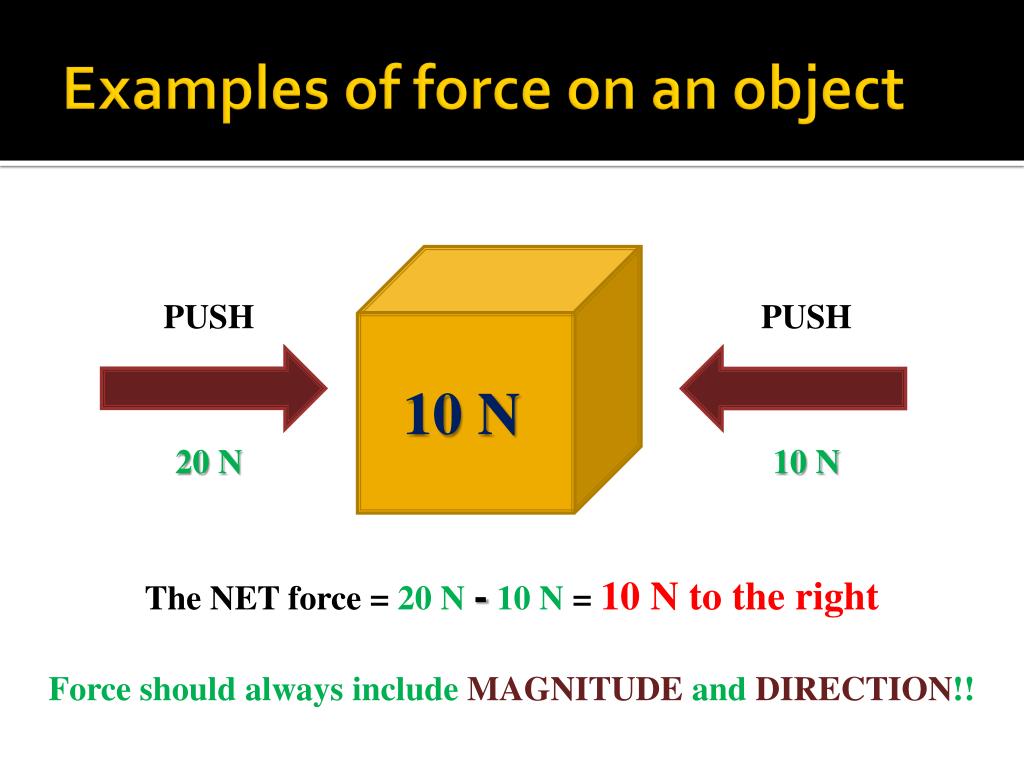 Examples of force on an object

PUSH

20 N

10 N

PUSH

10 N

The NET force = 20 N - 10 N = 10 N to the right

Force should always include MAGNITUDE and DIRECTION!!